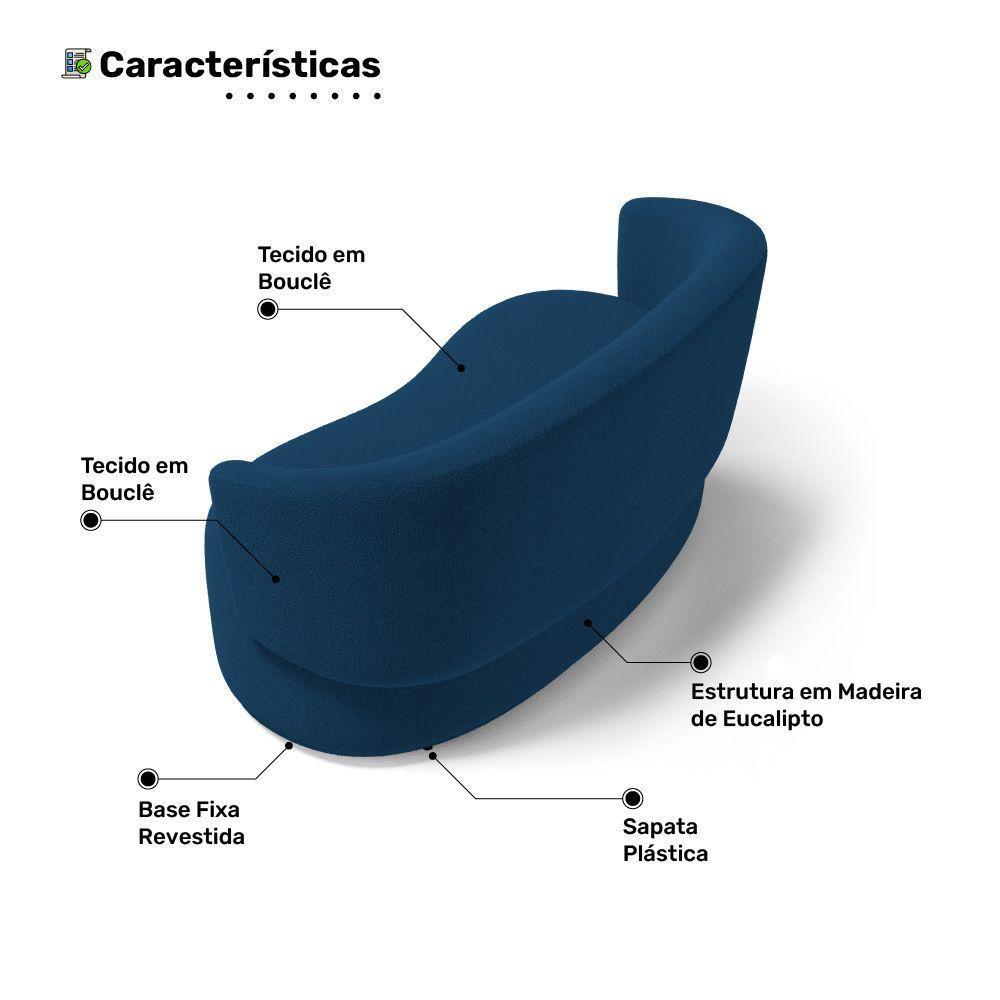 Características

Tecido em Bouclê

Tecido em Bouclê

Estrutura em Madeira de Eucalipto

Base Fixa Revestida

Sapata Plástica